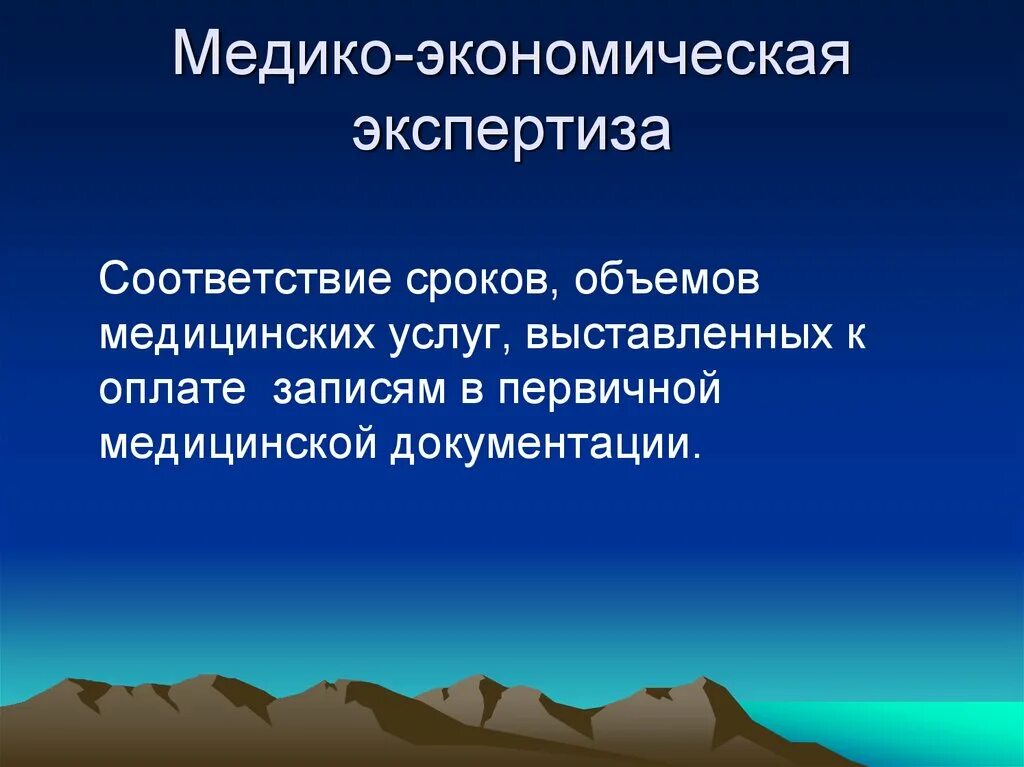 Медико-экономическая экспертиза

Соответствие сроков, объемов медицинских услуг, выставленных к оплате записям в первичной медицинской документации.